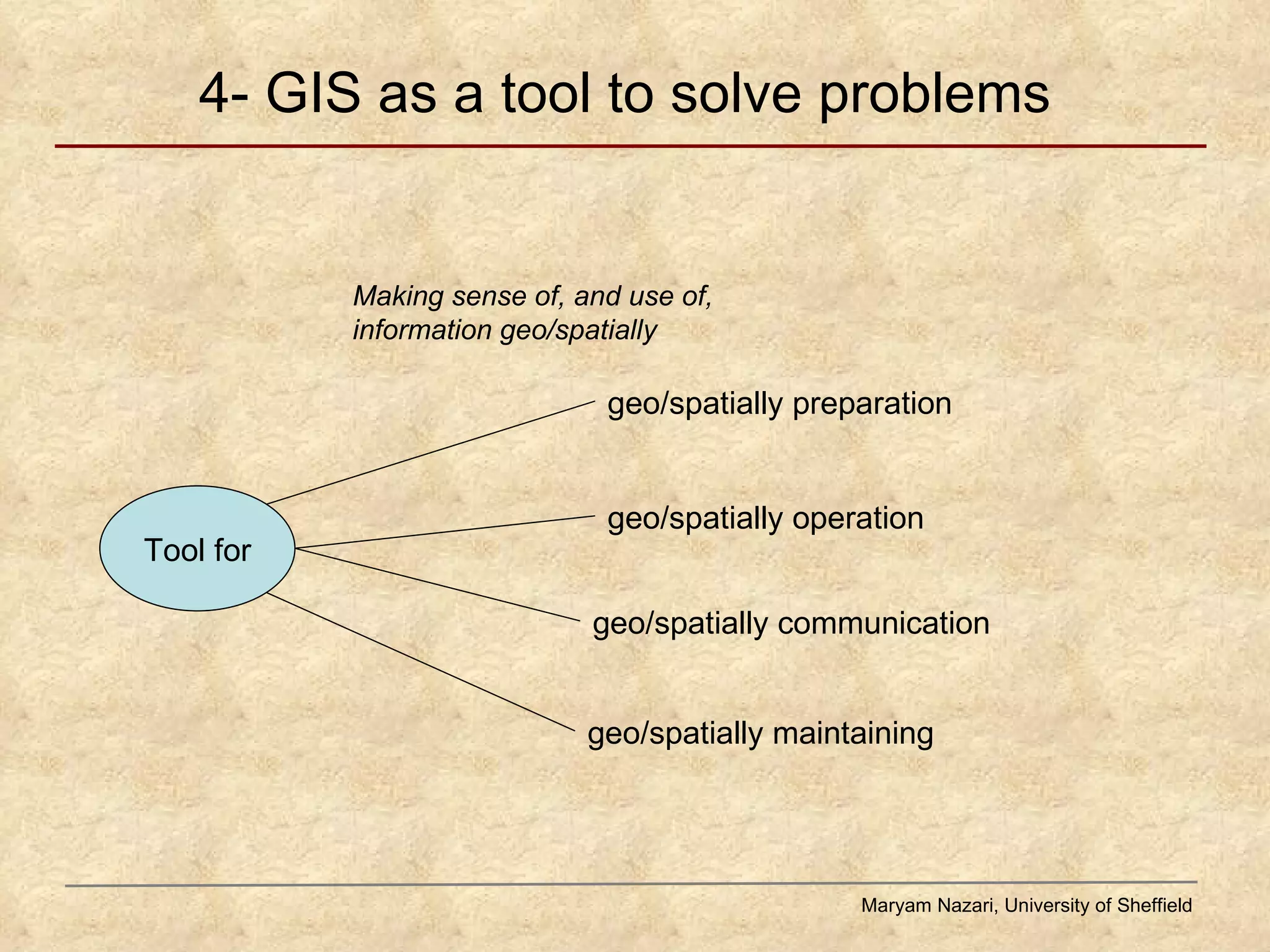 4- GIS as a tool to solve problems

Making sense of, and use of, information geo/spatially

Tool for

geo/spatially preparation

geo/spatially operation

geo/spatially communication

geo/spatially maintaining

Maryam Nazari, University of Sheffield